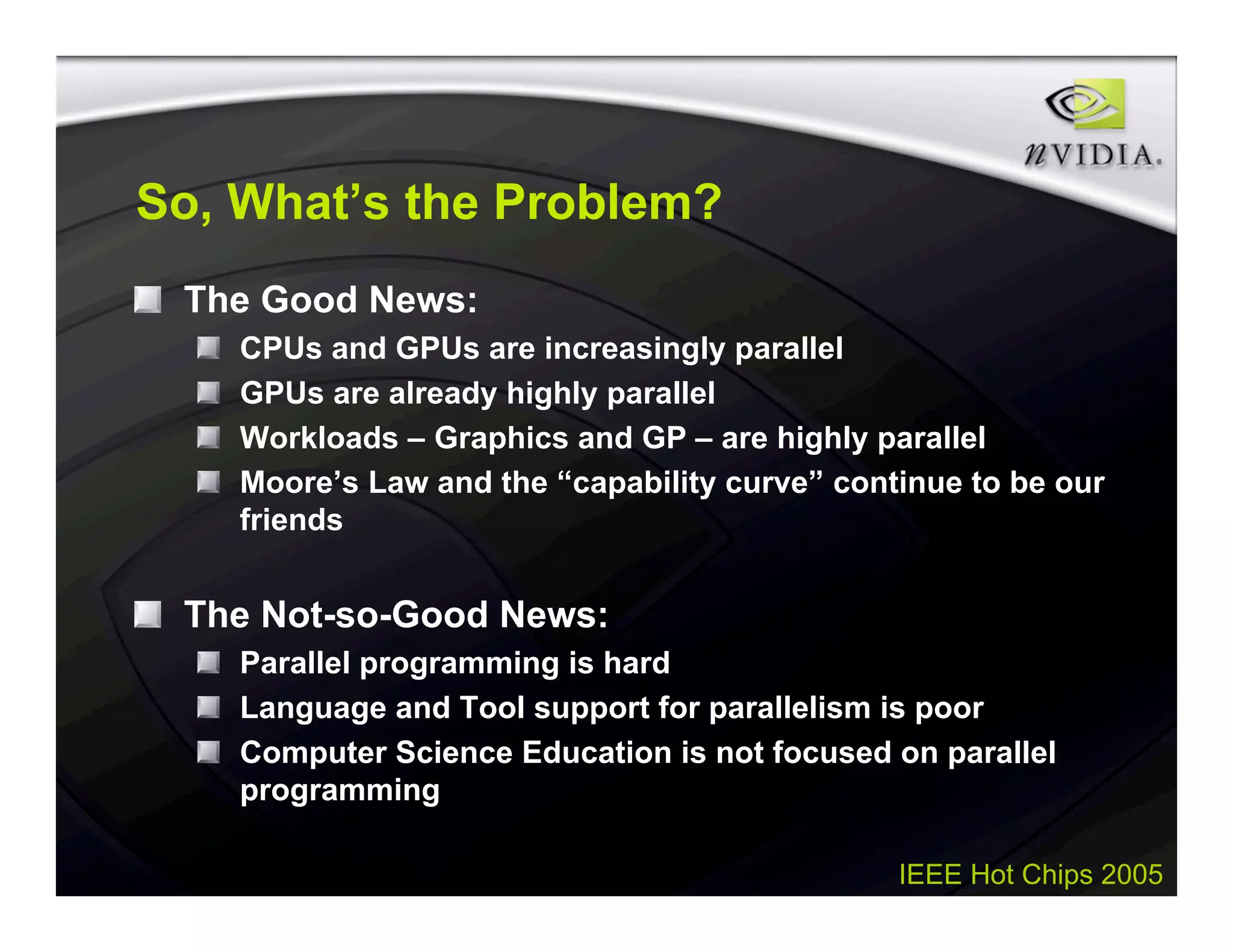 nVIDIA.

So, What’s the Problem?

The Good News:

CPUs and GPUs are increasingly parallel

GPUs are already highly parallel

Workloads – Graphics and GP – are highly parallel

Moore’s Law and the “capability curve” continue to be our friends

The Not-so-Good News:

Parallel programming is hard

Language and Tool support for parallelism is poor

Computer Science Education is not focused on parallel programming

IEEE Hot Chips 2005